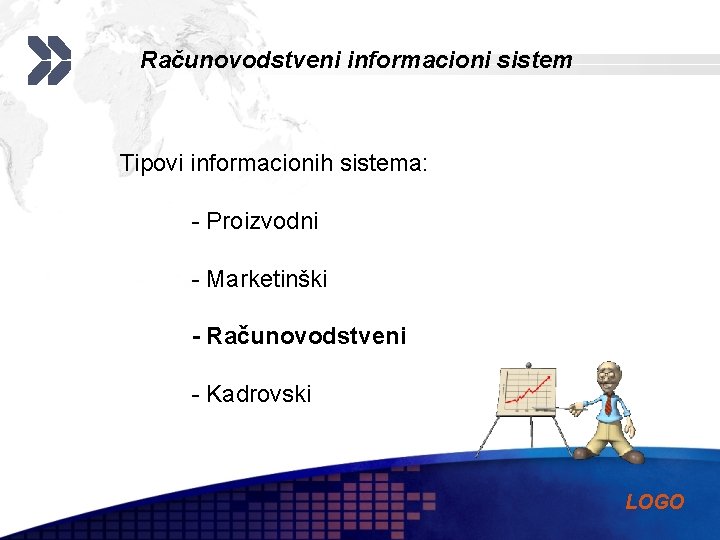 Računovodstveni informacioni sistem

Tipovi informacionih sistema:

- Proizvodni

- Marketinški

- Računovodstveni

- Kadrovski

LOGO